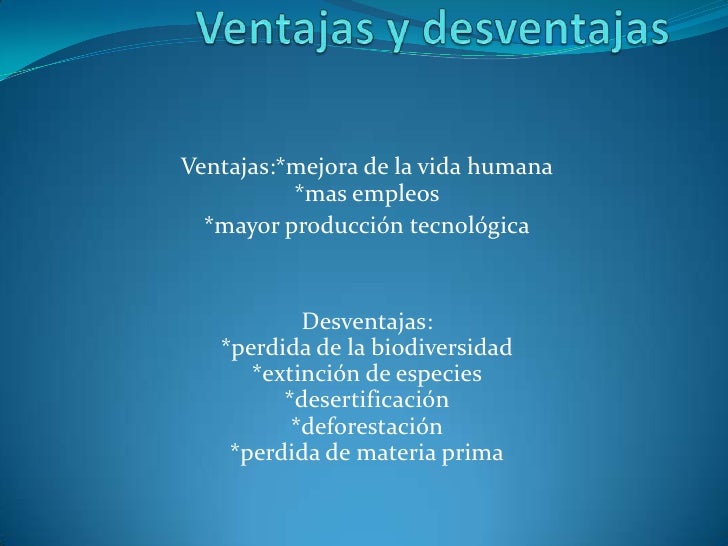 Ventajas y desventajas

Ventajas:*mejora de la vida humana
*mas empleos
*mayor producción tecnológica

Desventajas:
*perdida de la biodiversidad
*extinción de especies
*desertificación
*deforestación
*perdida de materia prima